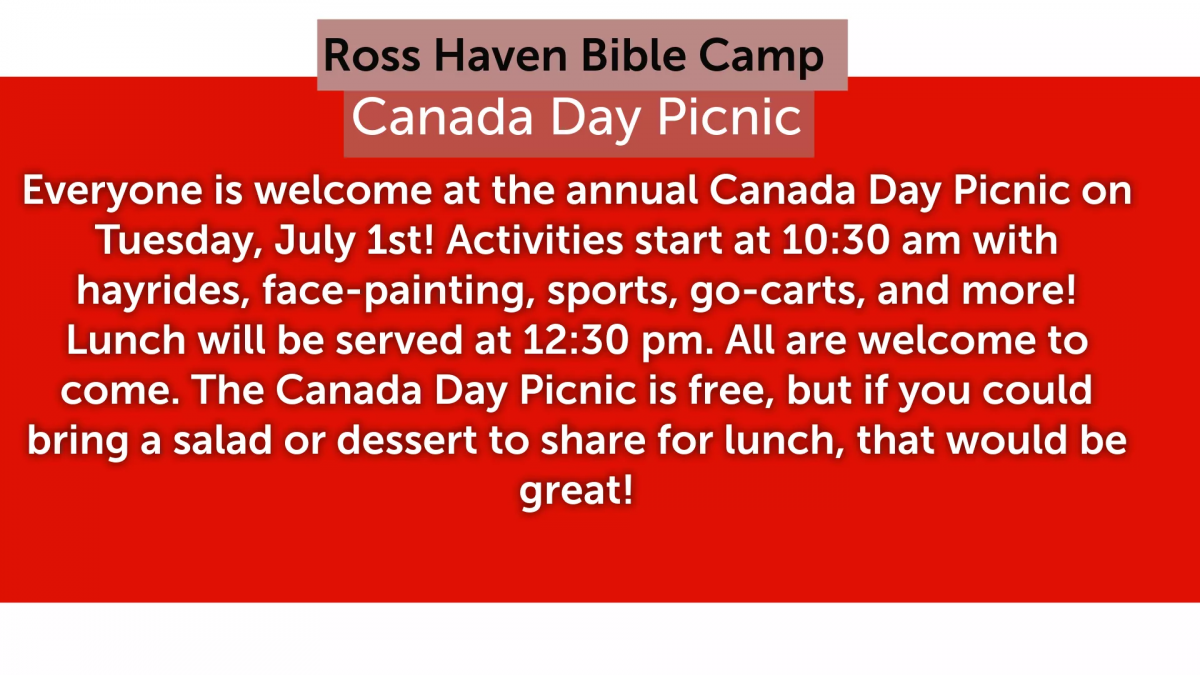 Ross Haven Bible Camp

Canada Day Picnic

Everyone is welcome at the annual Canada Day Picnic on Tuesday, July 1st! Activities start at 10:30 am with hayrides, face-painting, sports, go-carts, and more! Lunch will be served at 12:30 pm. All are welcome to come. The Canada Day Picnic is free, but if you could bring a salad or dessert to share for lunch, that would be great!